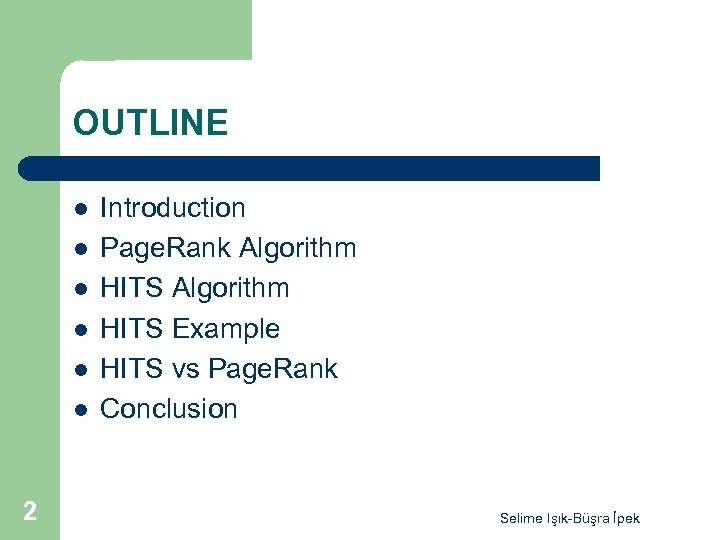 OUTLINE

- Introduction
- PageRank Algorithm
- HITS Algorithm
- HITS Example
- HITS vs PageRank
- Conclusion

2

Selime Işık-Büşra İpek